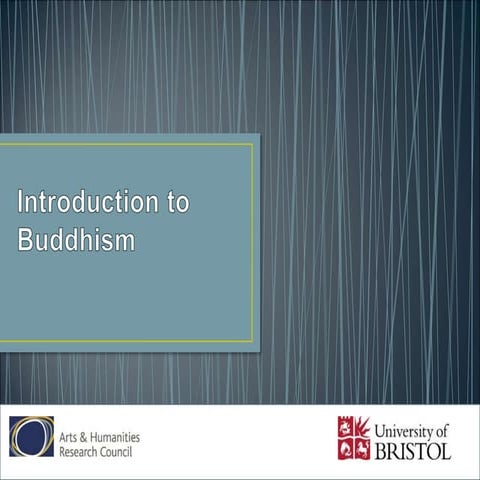 Introduction to Buddhism

Arts & Humanities Research Council

University of BRISTOL